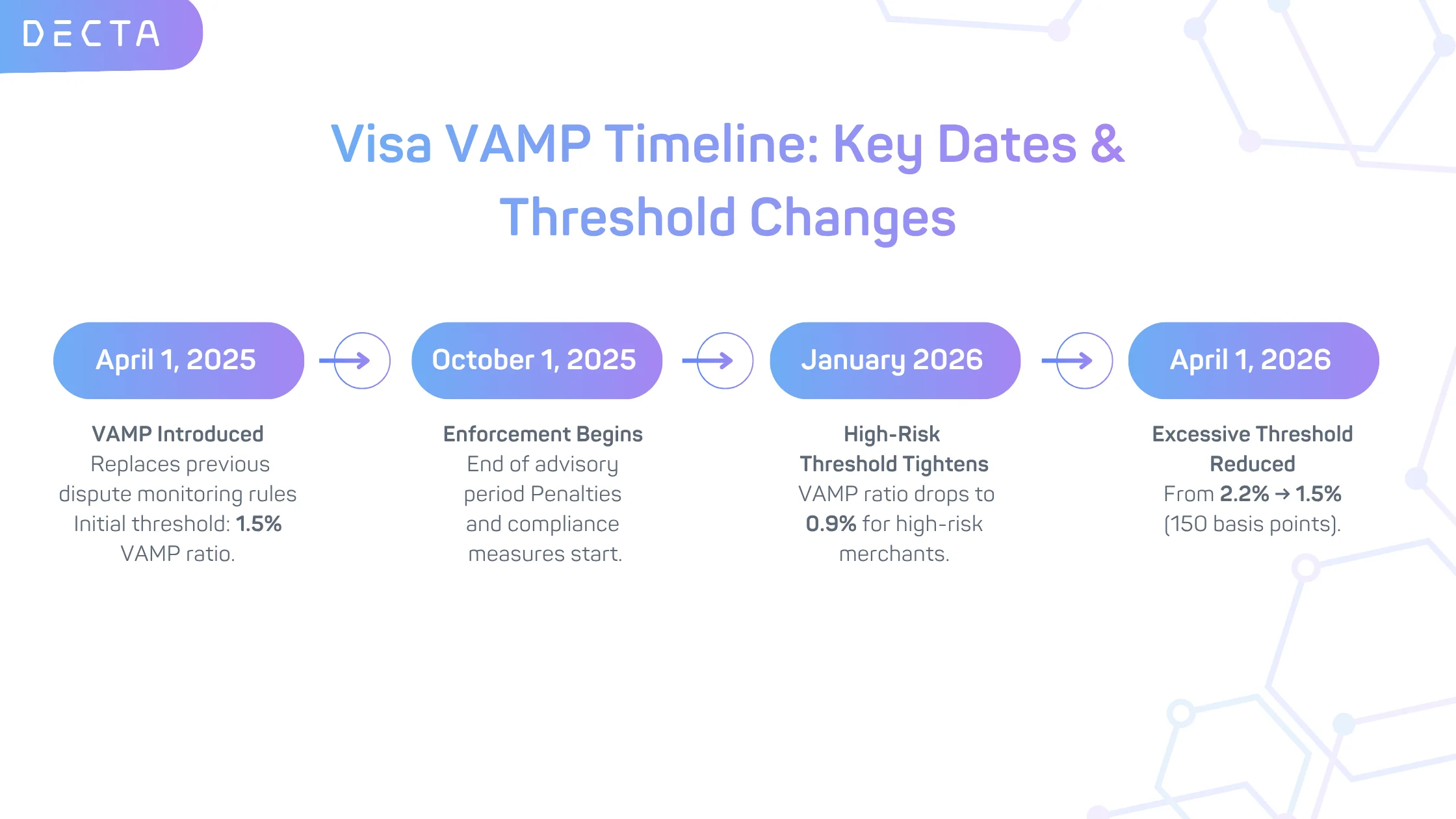 DECTA

Visa VAMP Timeline: Key Dates & Threshold Changes

April 1, 2025

VAMP Introduced
Replaces previous dispute monitoring rules Initial threshold: 1.5% VAMP ratio.

October 1, 2025

Enforcement Begins
End of advisory period Penalties and compliance measures start.

January 2026

High-Risk Threshold Tightens
VAMP ratio drops to 0.9% for high-risk merchants.

April 1, 2026

Excessive Threshold Reduced
From 2.2% → 1.5% (150 basis points).